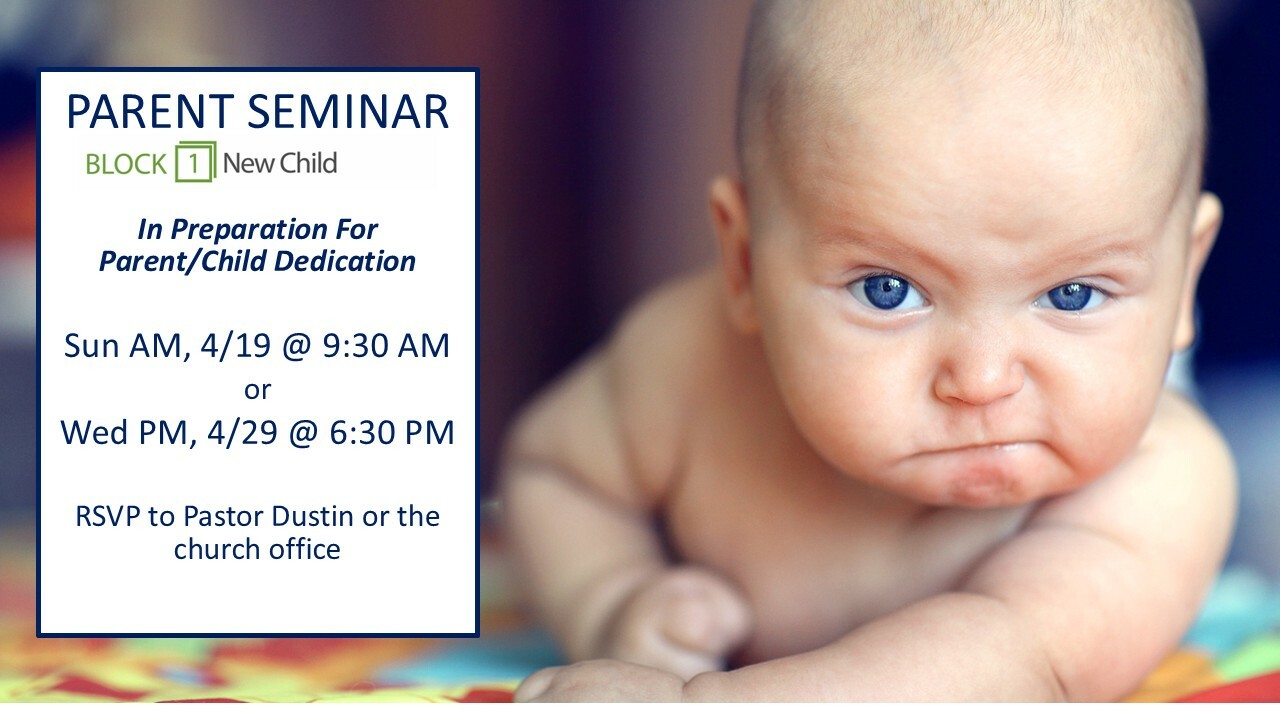 PARENT SEMINAR

BLOCK 1 New Child

In Preparation For Parent/Child Dedication

Sun AM, 4/19 @ 9:30 AM

or

Wed PM, 4/29 @ 6:30 PM

RSVP to Pastor Dustin or the church office